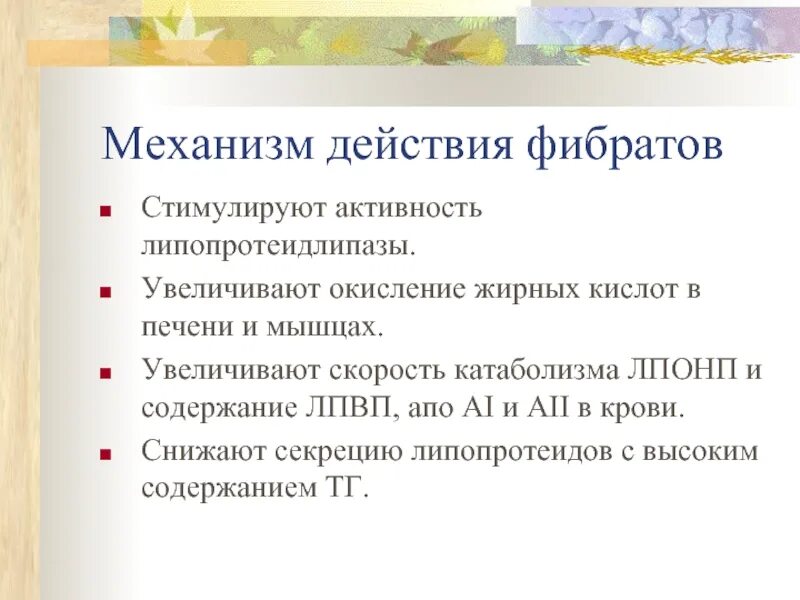 Механизм действия фибратов

- Стимулируют активность липопротеидлипазы.
- Увеличивают окисление жирных кислот в печени и мышцах.
- Увеличивают скорость катаболизма ЛПОНП и содержание ЛПВП, апо AI и AII в крови.
- Снижают секрецию липопротеидов с высоким содержанием ТГ.